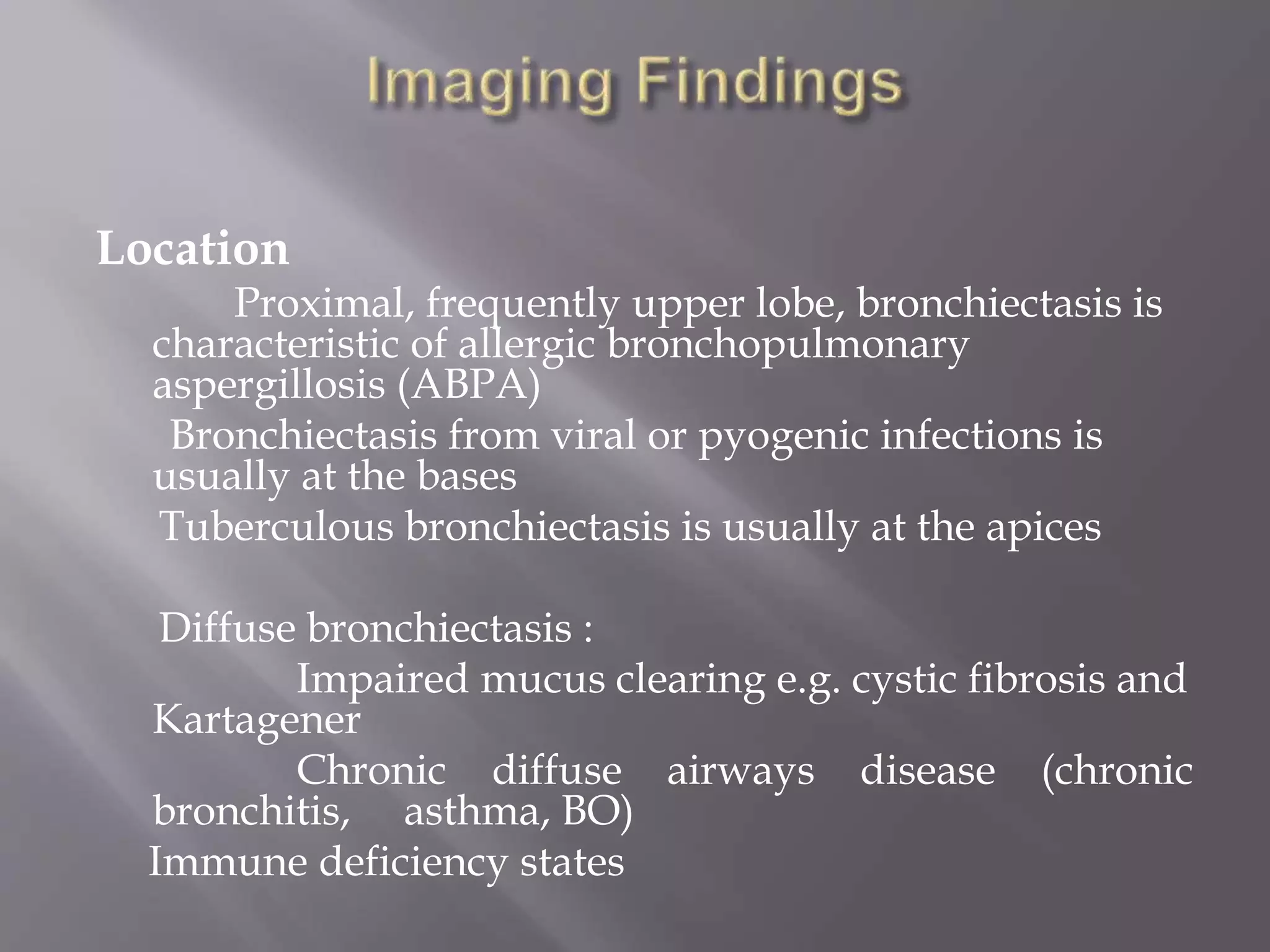 Imaging Findings

Location

Proximal, frequently upper lobe, bronchiectasis is characteristic of allergic bronchopulmonary aspergillosis (ABPA)

Bronchiectasis from viral or pyogenic infections is usually at the bases

Tuberculous bronchiectasis is usually at the apices

Diffuse bronchiectasis :

Impaired mucus clearing e.g. cystic fibrosis and Kartagener

Chronic diffuse airways disease (chronic bronchitis, asthma, BO)

Immune deficiency states